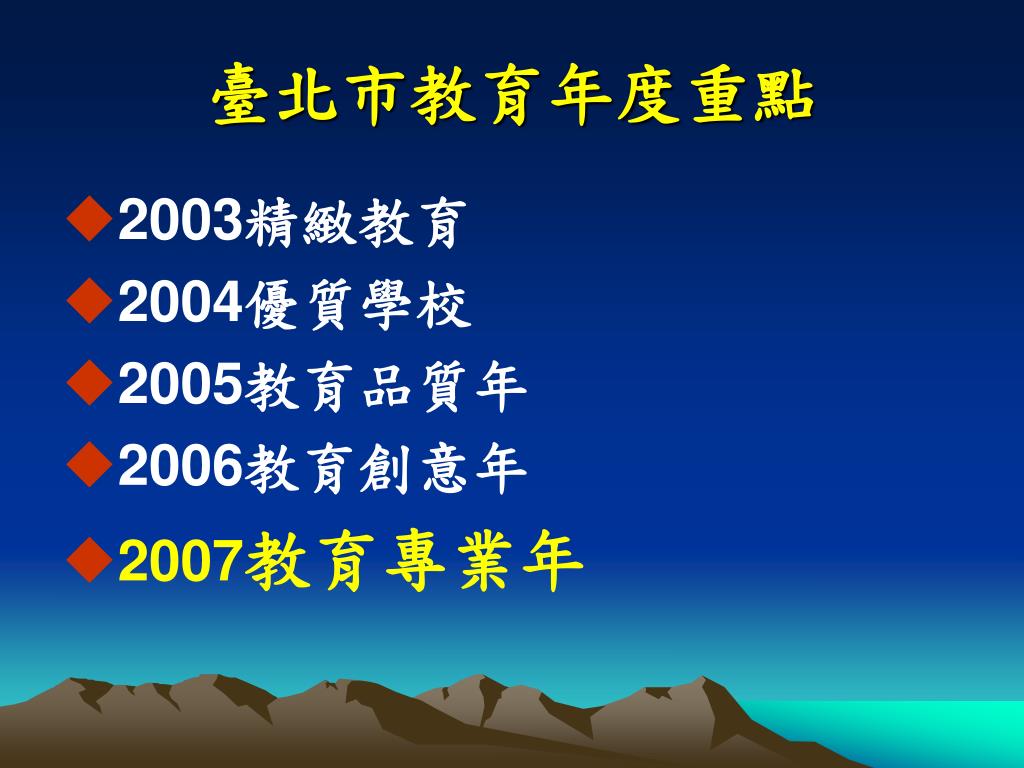 臺北市教育年度重點

◆2003精緻教育
◆2004優質學校
◆2005教育品質年
◆2006教育創意年
◆2007教育專業年